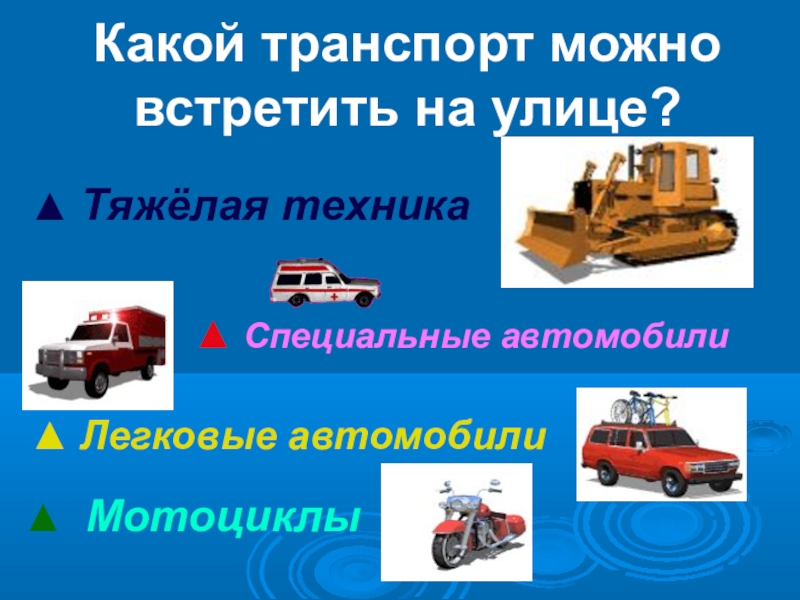 Какой транспорт можно встретить на улице?

▲ Тяжёлая техника

▲ Специальные автомобили

▲ Легковые автомобили

▲ Мотоциклы